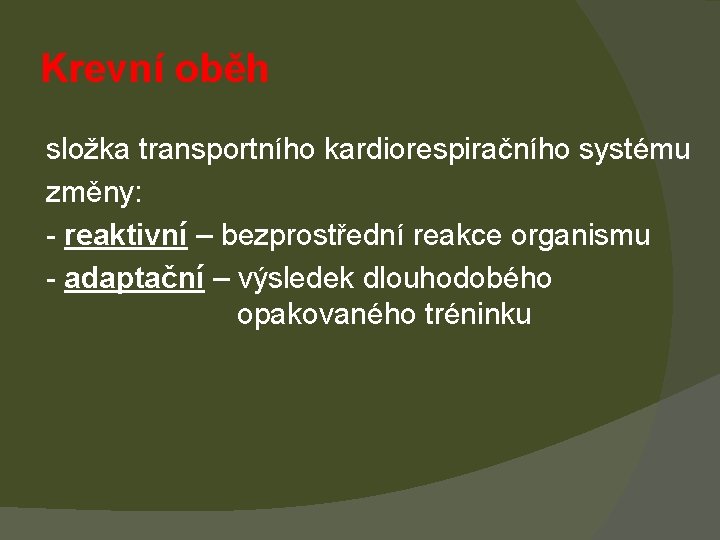 Krevní oběh

složka transportního kardiorespiračního systému

změny:

- reaktivní – bezprostřední reakce organismu

- adaptační – výsledek dlouhodobého opakovaného tréninku